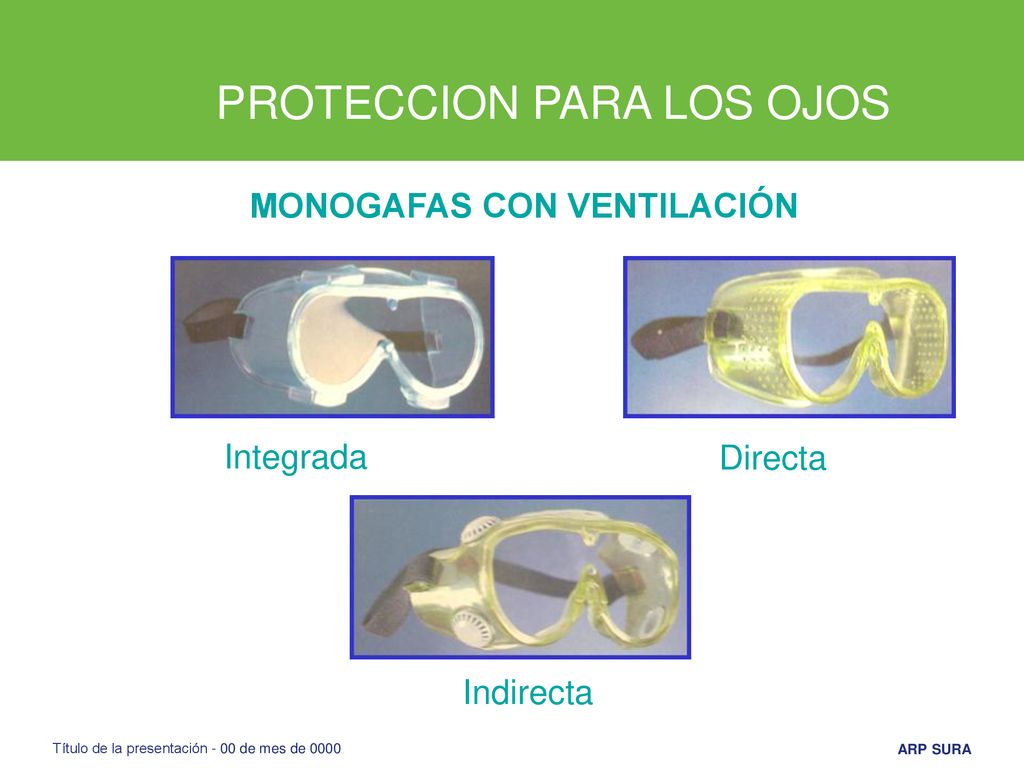 PROTECCION PARA LOS OJOS

MONOGAFAS CON VENTILACIÓN

Integrada

Directa

Indirecta

Título de la presentación - 00 de mes de 0000

ARP SURA